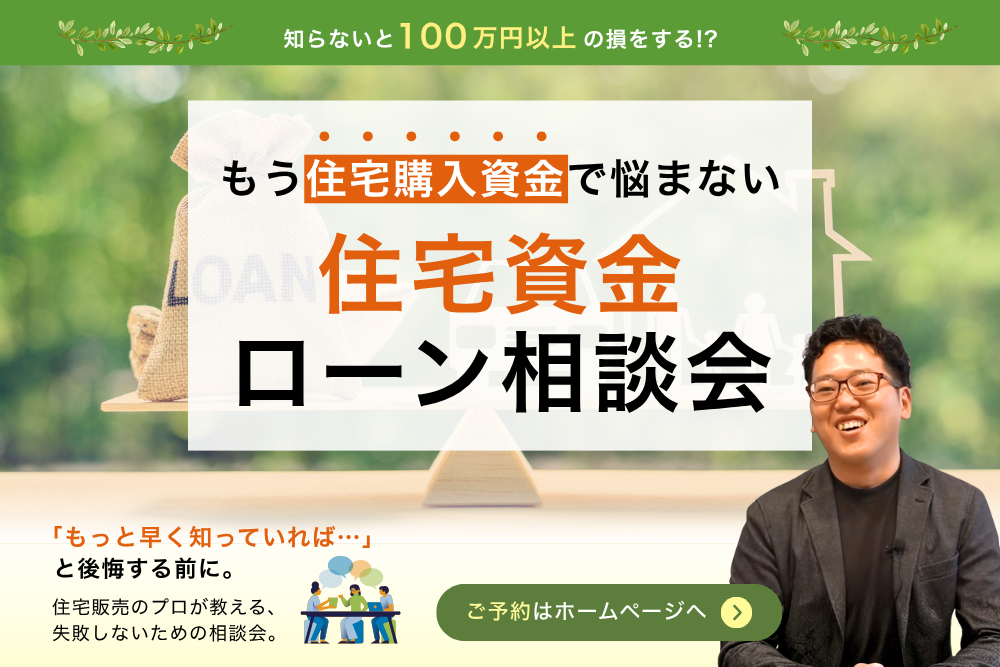 知らないと100万円以上の損をする!?

もう住宅購入資金で悩まない

住宅資金
ローン相談会

LOAN

「もっと早く知っていれば…」
と後悔する前に。

住宅販売のプロが教える、
失敗しないための相談会。

ご予約はホームページへ